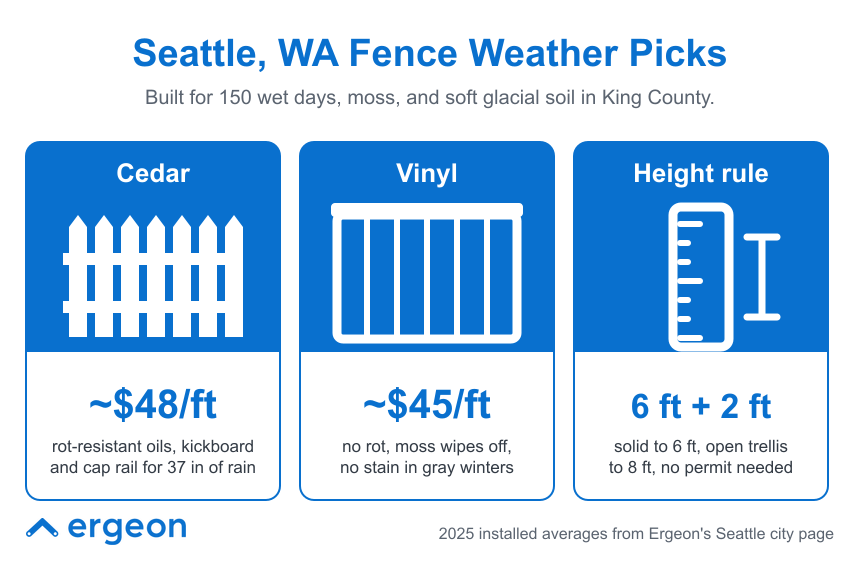 Seattle, WA Fence Weather Picks

Built for 150 wet days, moss, and soft glacial soil in King County.

Cedar

~$48/ft

rot-resistant oils, kickboard and cap rail for 37 in of rain

Vinyl

~$45/ft

no rot, moss wipes off, no stain in gray winters

Height rule

6 ft + 2 ft

solid to 6 ft, open trellis to 8 ft, no permit needed

ergeon

2025 installed averages from Ergeon's Seattle city page